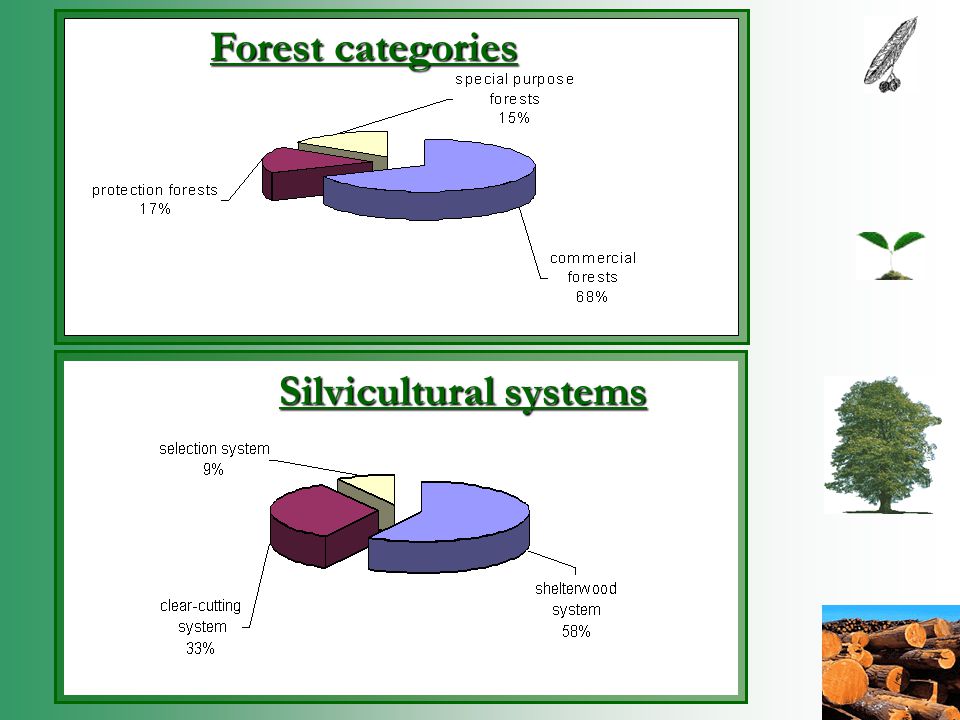 Forest categories

special purpose forests
15%

protection forests
17%

commercial forests
68%

Silvicultural systems

selection system
9%

clear-cutting system
33%

shelterwood system
58%